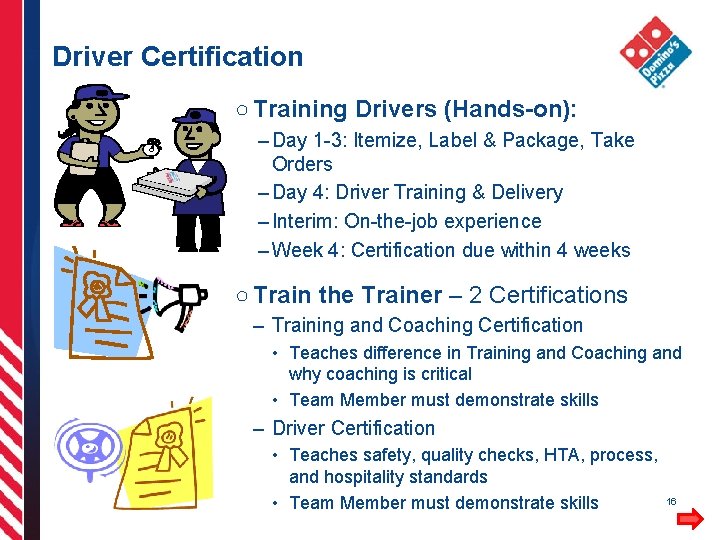 Driver Certification

Domino's Pizza

○ Training Drivers (Hands-on):

– Day 1-3: Itemize, Label & Package, Take Orders

– Day 4: Driver Training & Delivery

– Interim: On-the-job experience

– Week 4: Certification due within 4 weeks

○ Train the Trainer – 2 Certifications

– Training and Coaching Certification

• Teaches difference in Training and Coaching and why coaching is critical

• Team Member must demonstrate skills

– Driver Certification

• Teaches safety, quality checks, HTA, process, and hospitality standards

• Team Member must demonstrate skills

16